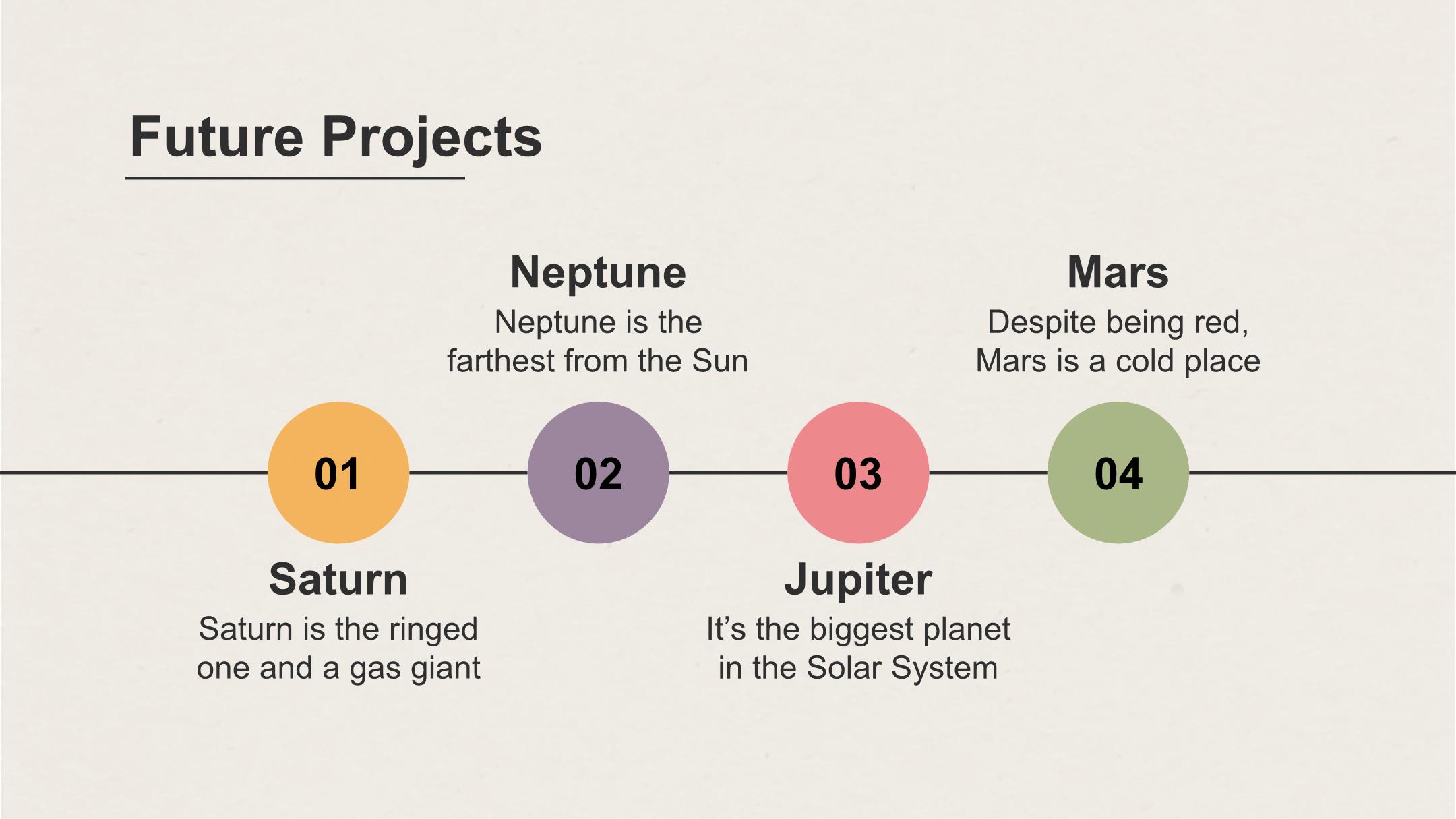 Future Projects

01

Saturn

Saturn is the ringed one and a gas giant

02

Neptune

Neptune is the farthest from the Sun

03

Jupiter

It’s the biggest planet in the Solar System

04

Mars

Despite being red, Mars is a cold place